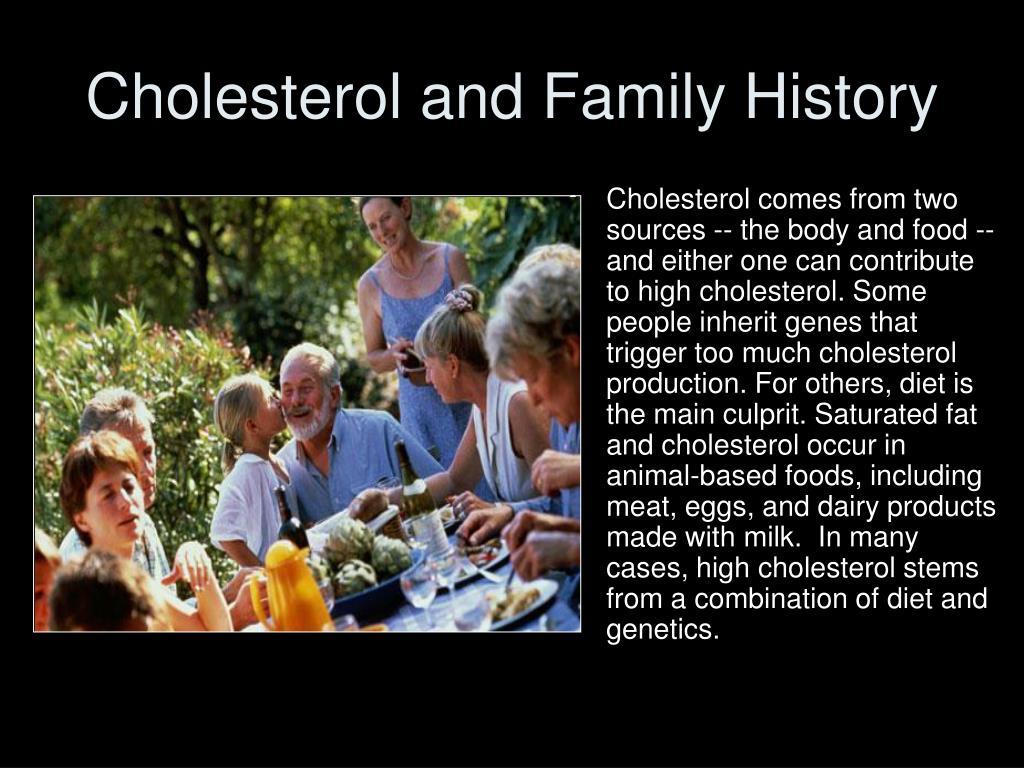 Cholesterol and Family History

Cholesterol comes from two sources -- the body and food -- and either one can contribute to high cholesterol. Some people inherit genes that trigger too much cholesterol production. For others, diet is the main culprit. Saturated fat and cholesterol occur in animal-based foods, including meat, eggs, and dairy products made with milk. In many cases, high cholesterol stems from a combination of diet and genetics.